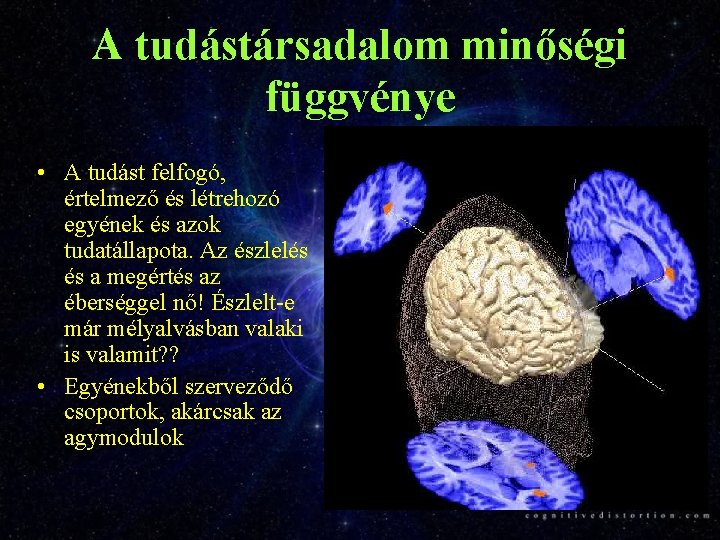 A tudástársadalom minőségi függvénye

• A tudást felfogó, értelmező és létrehozó egyének és azok tudatállapota. Az észlelés és a megértés az éberséggel nő! Észlelt-e már mélyalvásban valaki is valamit??
• Egyénekből szerveződő csoportok, akárcsak az agymodulok

cognitivedistortion.com